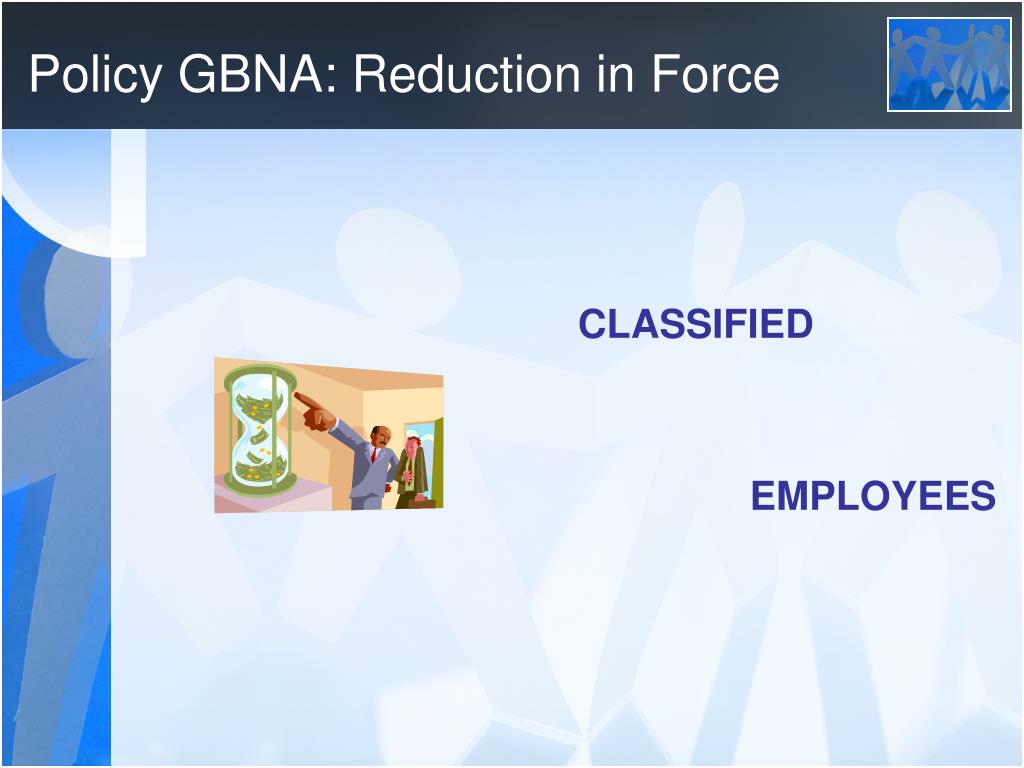 Policy GBNA: Reduction in Force

CLASSIFIED

EMPLOYEES